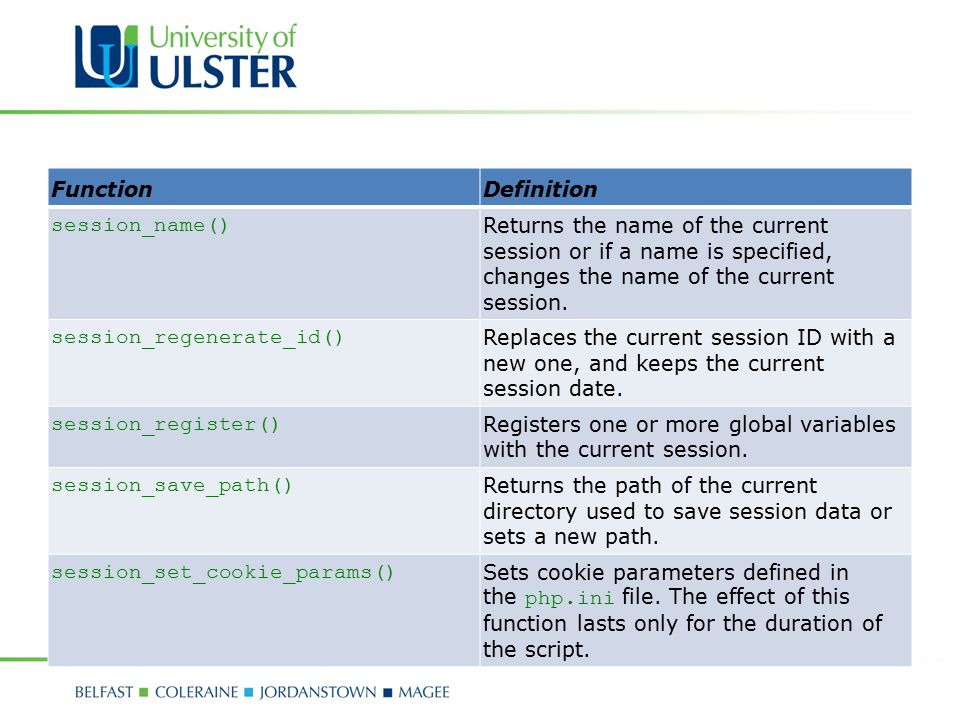 University of ULSTER

| Function | Definition |
|---|---|
| session_name() | Returns the name of the current session or if a name is specified, changes the name of the current session. |
| session_regenerate_id() | Replaces the current session ID with a new one, and keeps the current session date. |
| session_register() | Registers one or more global variables with the current session. |
| session_save_path() | Returns the path of the current directory used to save session data or sets a new path. |
| session_set_cookie_params() | Sets cookie parameters defined in the php.ini file. The effect of this function lasts only for the duration of the script. |

BELFAST ■ COLERAINE ■ JORDANSTOWN ■ MAGEE